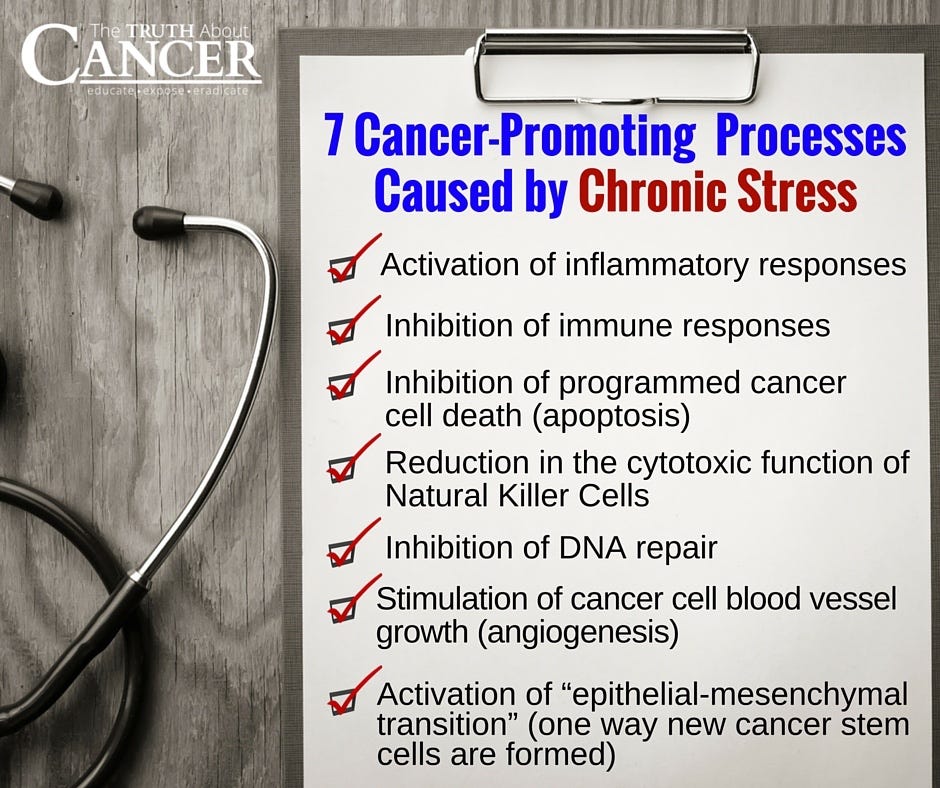 The TRUTH About CANCER
educate • expose • eradicate

7 Cancer-Promoting Processes Caused by Chronic Stress

Activation of inflammatory responses

Inhibition of immune responses

Inhibition of programmed cancer cell death (apoptosis)

Reduction in the cytotoxic function of Natural Killer Cells

Inhibition of DNA repair

Stimulation of cancer cell blood vessel growth (angiogenesis)

Activation of “epithelial-mesenchymal transition” (one way new cancer stem cells are formed)